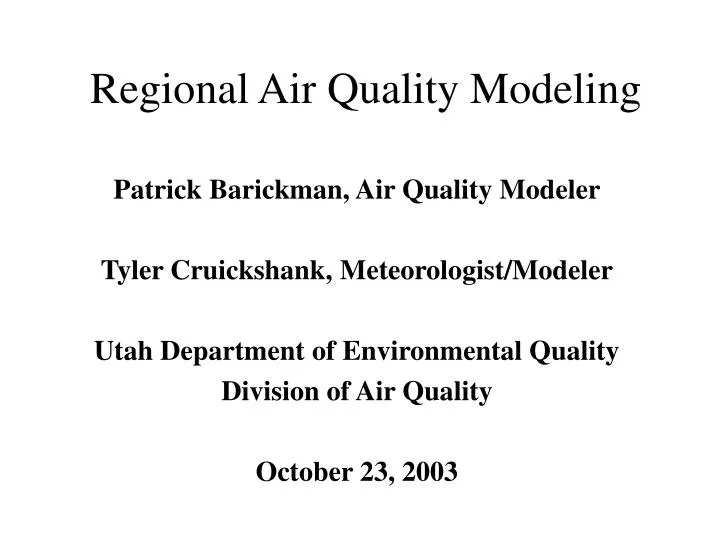 Regional Air Quality Modeling

Patrick Barickman, Air Quality Modeler

Tyler Cruickshank, Meteorologist/Modeler

Utah Department of Environmental Quality
Division of Air Quality

October 23, 2003